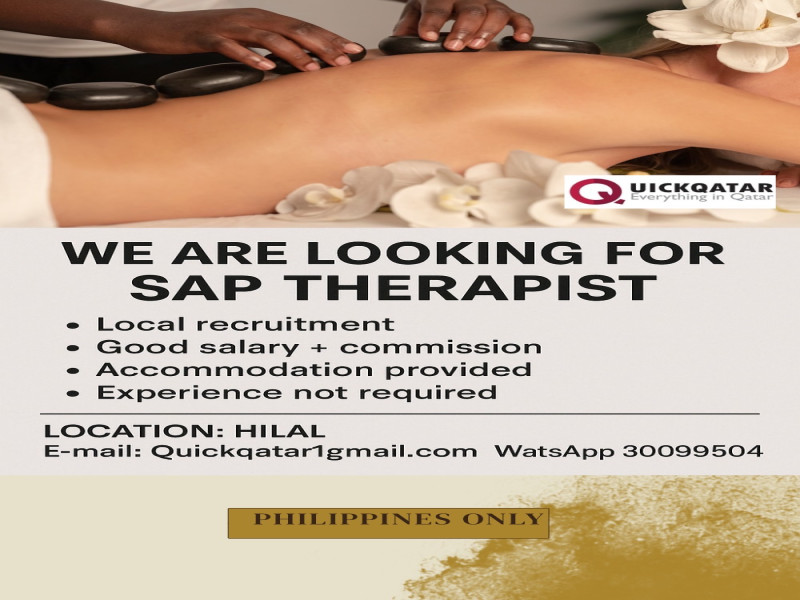 QUICKQATAR
Everything in Qatar

WE ARE LOOKING FOR
SAP THERAPIST

• Local recruitment
• Good salary + commission
• Accommodation provided
• Experience not required

LOCATION: HILAL
E-mail: Quickqatar1gmail.com WatsApp 30099504

PHILIPPINES ONLY